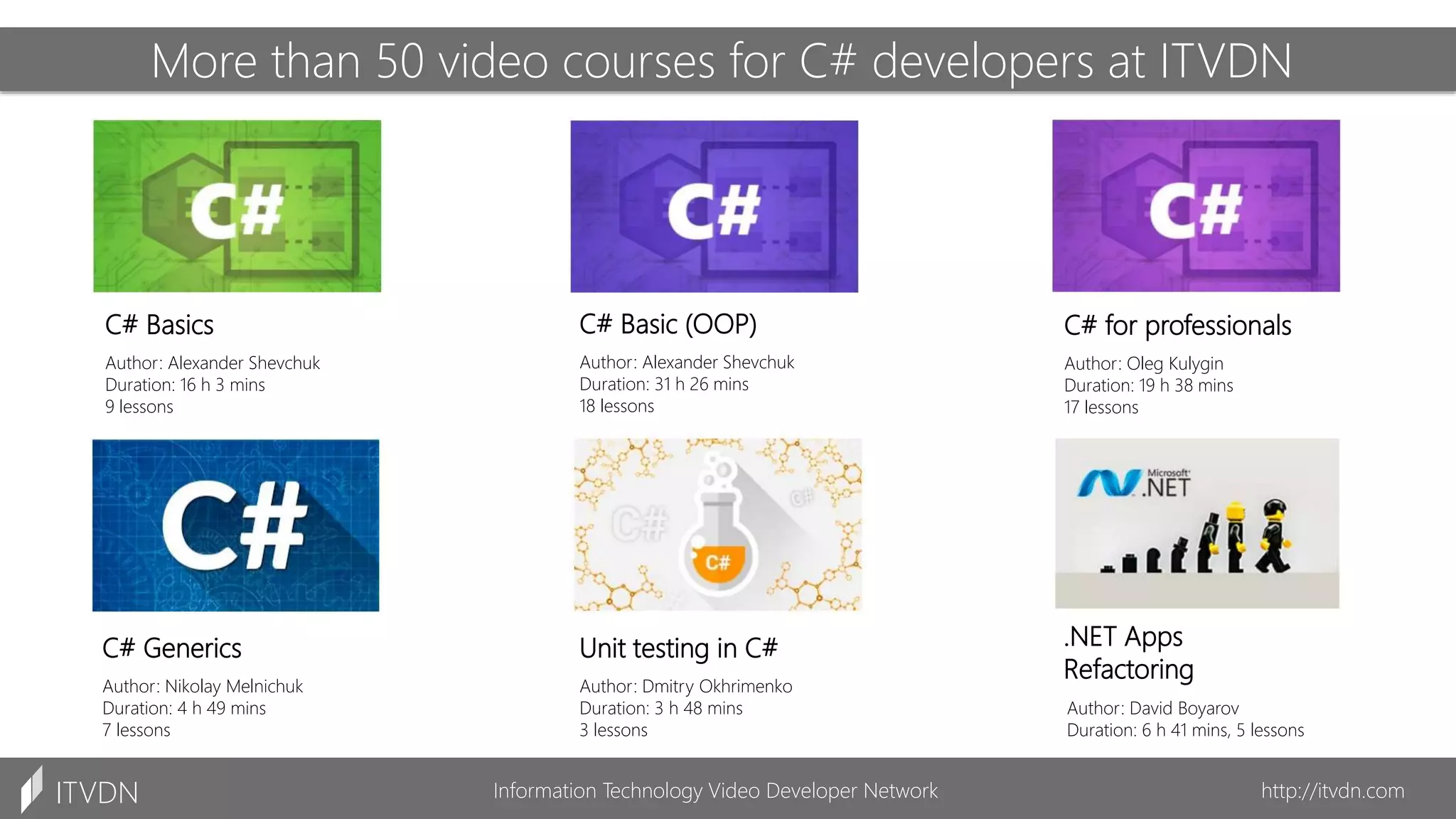 More than 50 video courses for C# developers at ITVDN

C#

C# Basics

Author: Alexander Shevchuk
Duration: 16 h 3 mins
9 lessons

C#

C# Basic (OOP)

Author: Alexander Shevchuk
Duration: 31 h 26 mins
18 lessons

C#

C# for professionals

Author: Oleg Kulygin
Duration: 19 h 38 mins
17 lessons

C#

C# Generics

Author: Nikolay Melnichuk
Duration: 4 h 49 mins
7 lessons

C# C# C#

Unit testing in C#

Author: Dmitry Okhrimenko
Duration: 3 h 48 mins
3 lessons

Microsoft .NET

.NET Apps Refactoring

Author: David Boyarov
Duration: 6 h 41 mins, 5 lessons

ITVDN

Information Technology Video Developer Network

http://itvdn.com